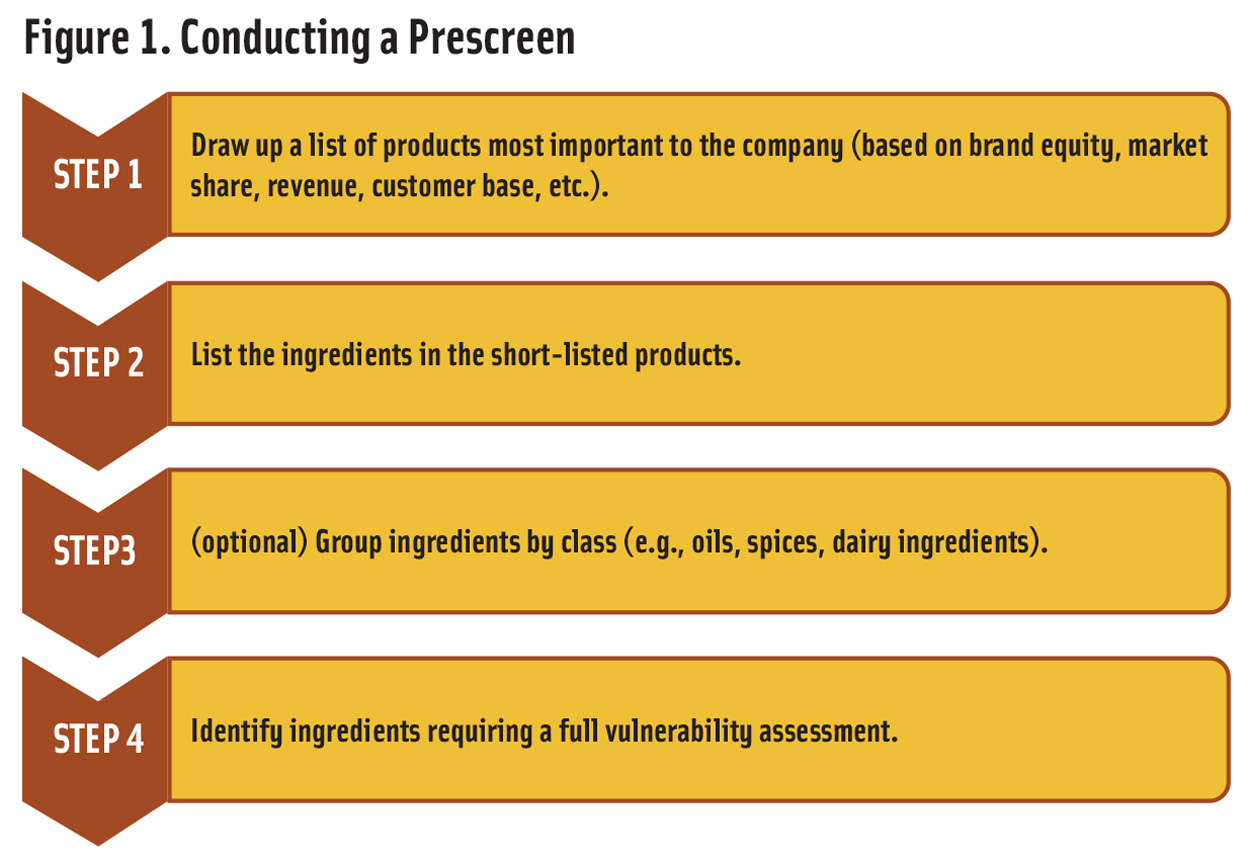 Figure 1. Conducting a Prescreen

STEP 1

Draw up a list of products most important to the company (based on brand equity, market share, revenue, customer base, etc.).

STEP 2

List the ingredients in the short-listed products.

STEP3

(optional) Group ingredients by class (e.g., oils, spices, dairy ingredients).

STEP 4

Identify ingredients requiring a full vulnerability assessment.